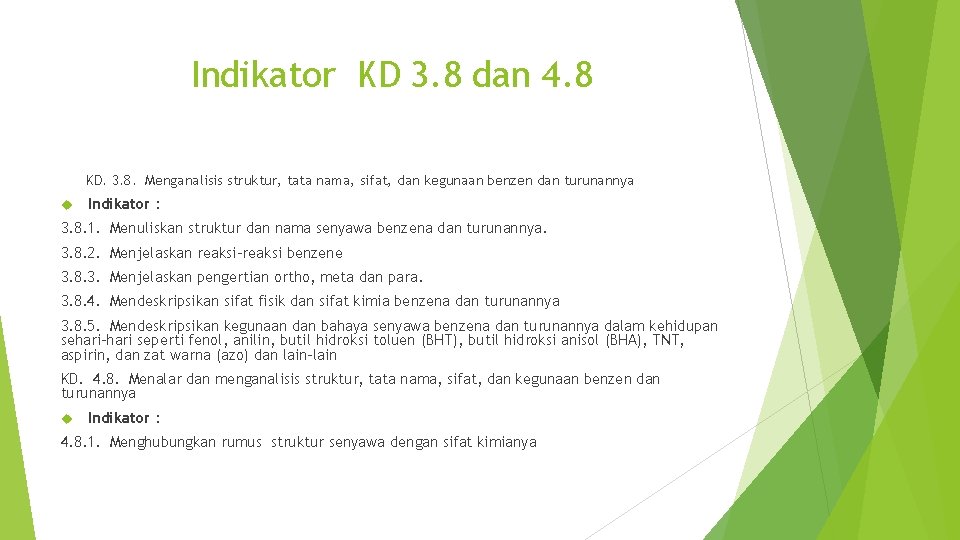 Indikator KD 3.8 dan 4.8

KD. 3.8. Menganalisis struktur, tata nama, sifat, dan kegunaan benzen dan turunannya

Indikator :

3.8.1. Menuliskan struktur dan nama senyawa benzena dan turunannya.

3.8.2. Menjelaskan reaksi-reaksi benzene

3.8.3. Menjelaskan pengertian ortho, meta dan para.

3.8.4. Mendeskripsikan sifat fisik dan sifat kimia benzena dan turunannya

3.8.5. Mendeskripsikan kegunaan dan bahaya senyawa benzena dan turunannya dalam kehidupan sehari-hari seperti fenol, anilin, butil hidroksi toluen (BHT), butil hidroksi anisol (BHA), TNT, aspirin, dan zat warna (azo) dan lain-lain

KD. 4.8. Menalar dan menganalisis struktur, tata nama, sifat, dan kegunaan benzen dan turunannya

Indikator :

4.8.1. Menghubungkan rumus struktur senyawa dengan sifat kimianya